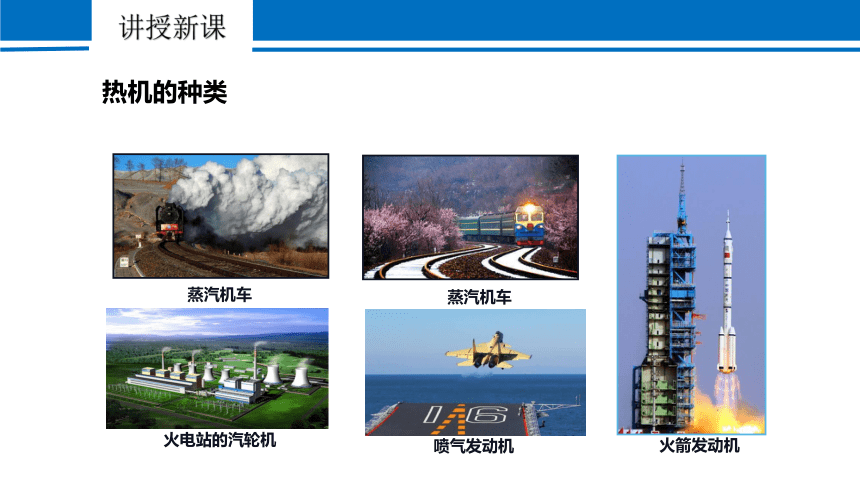 讲授新课

热机的种类

蒸汽机车

蒸汽机车

火电站的汽轮机

16

喷气发动机

火箭发动机